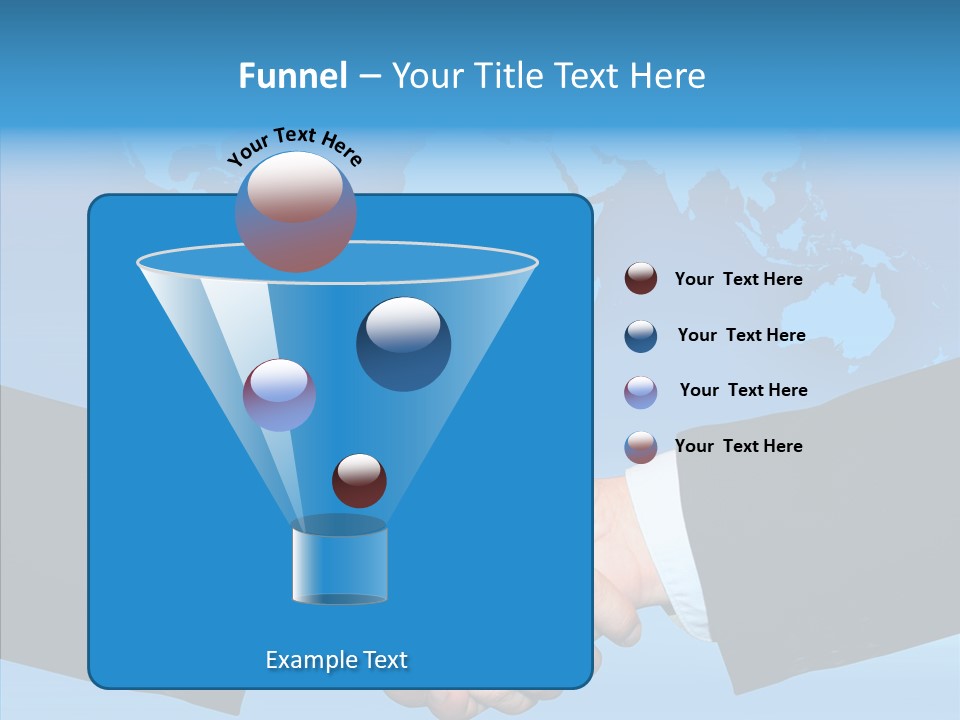 Funnel – Your Title Text Here

Your Text Here

Your Text Here

Your Text Here

Your Text Here

Your Text Here

Example Text